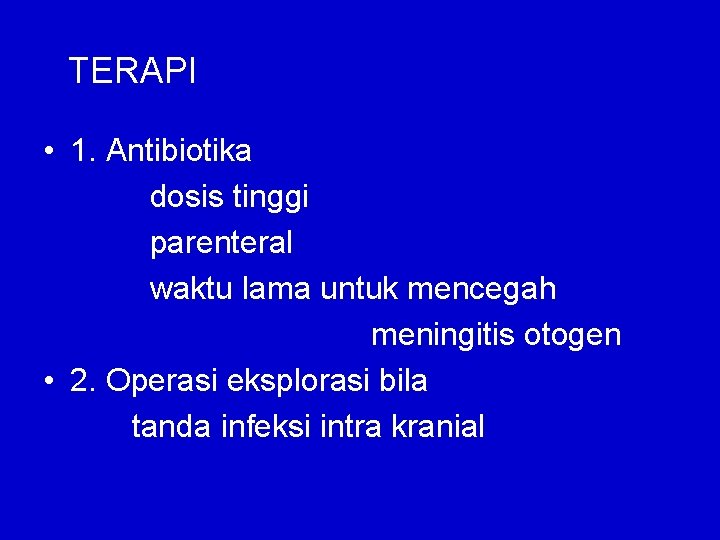 TERAPI

• 1. Antibiotika
dosis tinggi
parenteral
waktu lama untuk mencegah
meningitis otogen
• 2. Operasi eksplorasi bila
tanda infeksi intra kranial